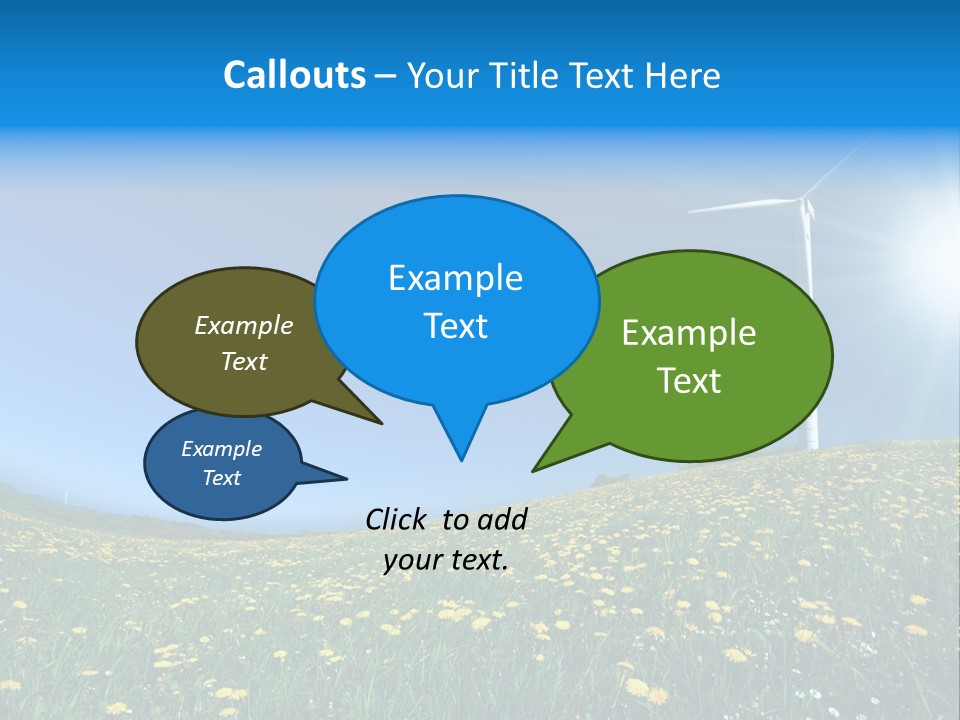 Callouts – Your Title Text Here

Example Text

Example Text

Example Text

Example Text

Click to add your text.